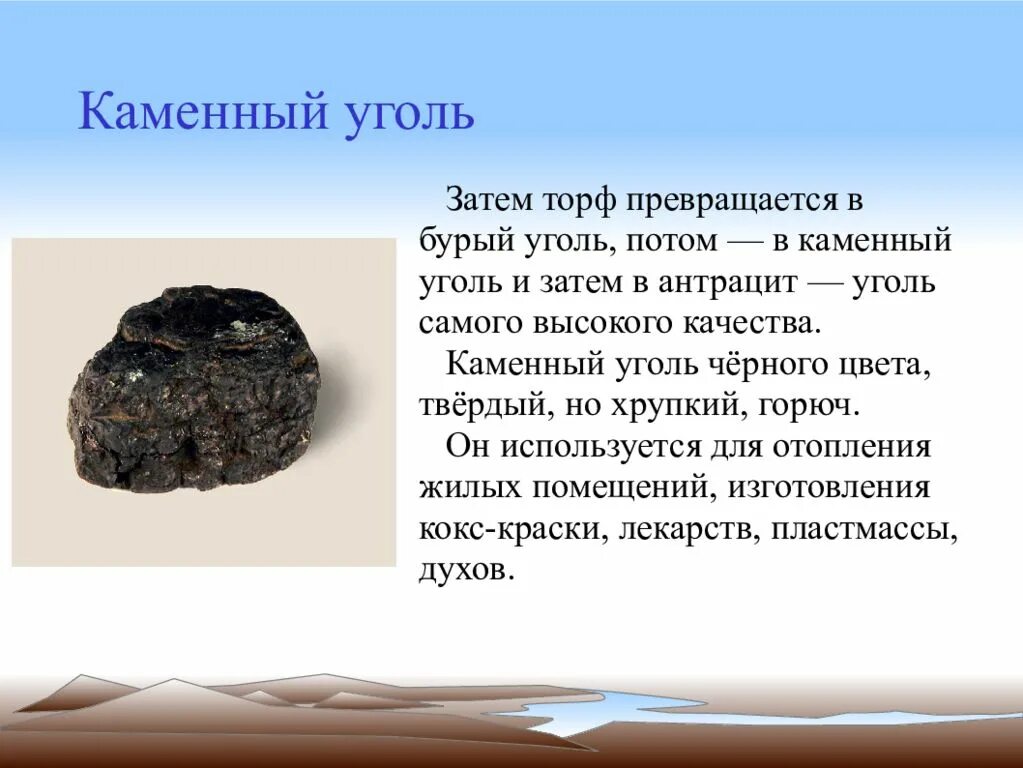 Каменный уголь

Затем торф превращается в бурый уголь, потом — в каменный уголь и затем в антрацит — уголь самого высокого качества.

Каменный уголь чёрного цвета, твёрдый, но хрупкий, горюч.

Он используется для отопления жилых помещений, изготовления кокс-краски, лекарств, пластмассы, духов.